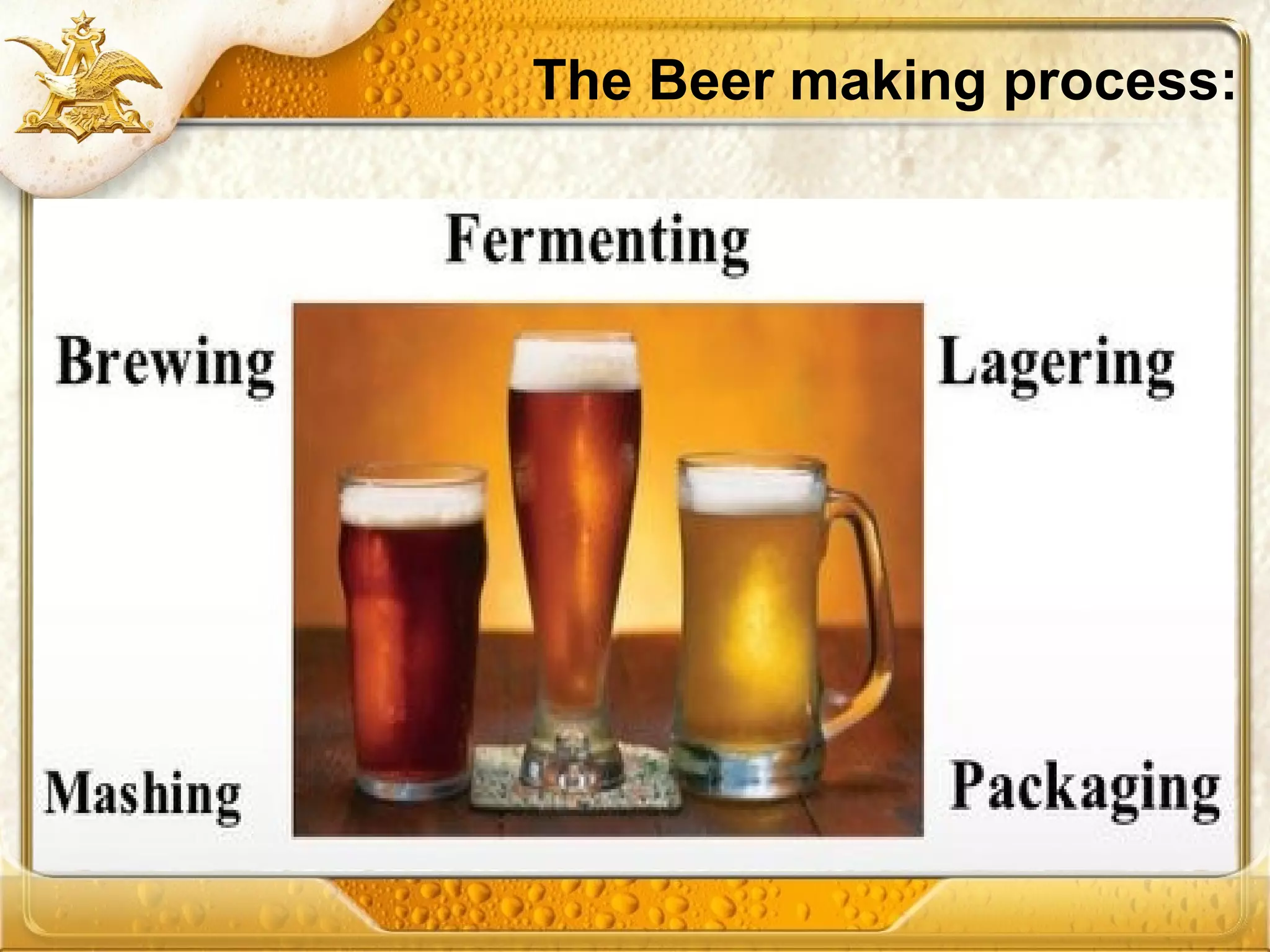 The Beer making process:

Fermenting

Brewing

Lagering

Mashing

Packaging